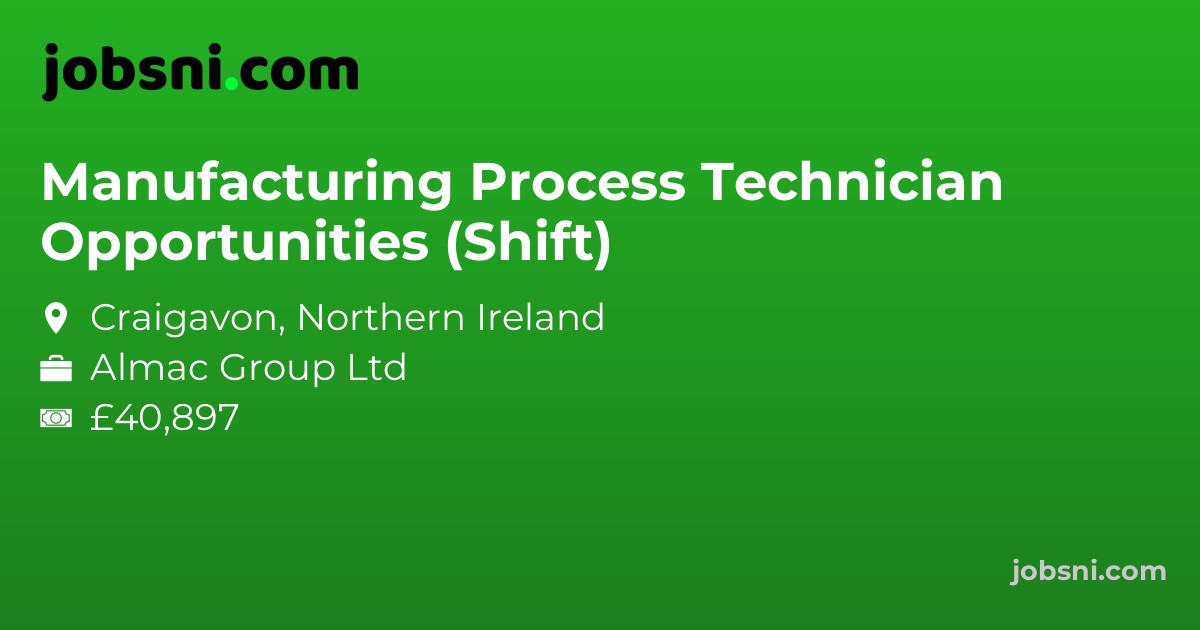 jobsni.com

Manufacturing Process Technician Opportunities (Shift)

Craigavon, Northern Ireland
Almac Group Ltd
£40,897

jobsni.com